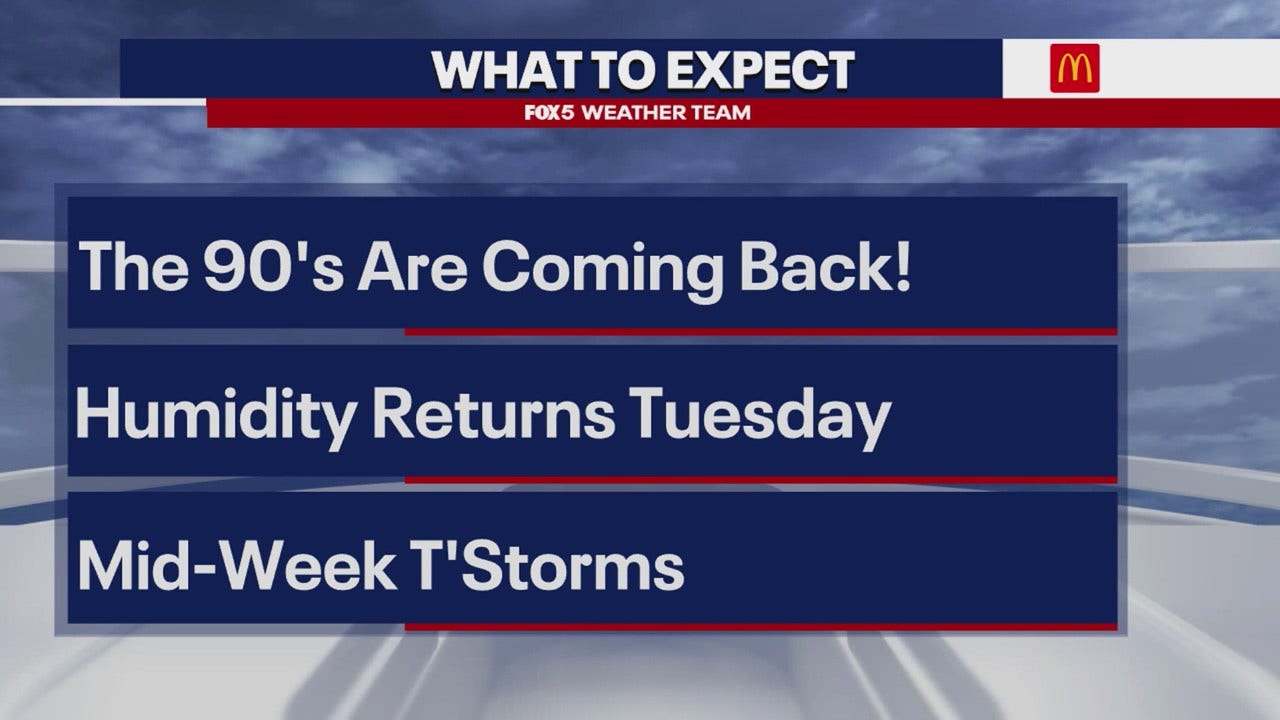 WHAT TO EXPECT
FOX5 WEATHER TEAM

The 90's Are Coming Back!

Humidity Returns Tuesday

Mid-Week T'Storms